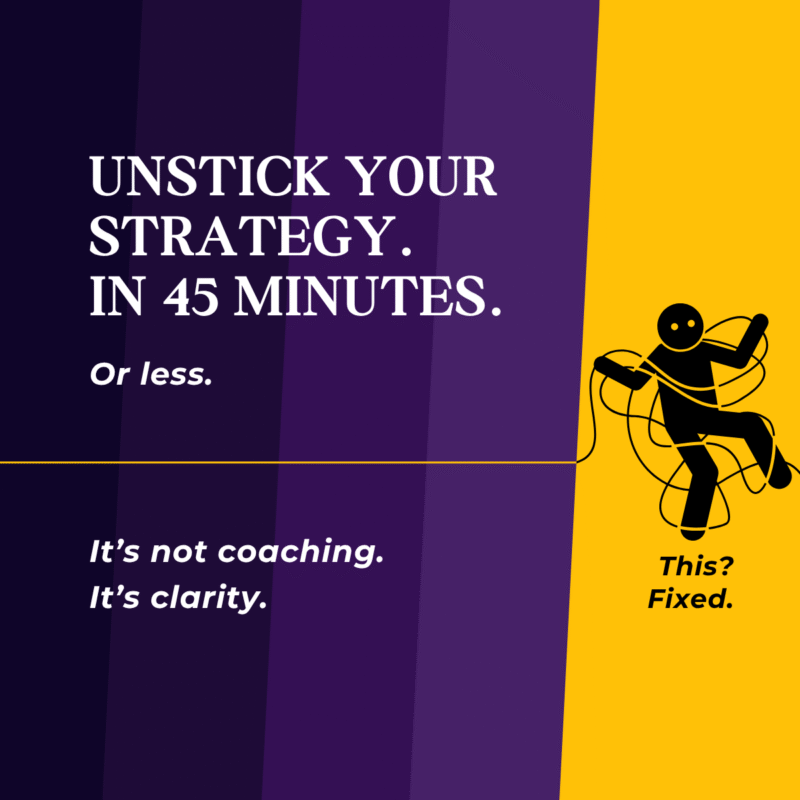 UNSTICK YOUR STRATEGY. IN 45 MINUTES.

Or less.

It’s not coaching.
It’s clarity.

This?
Fixed.